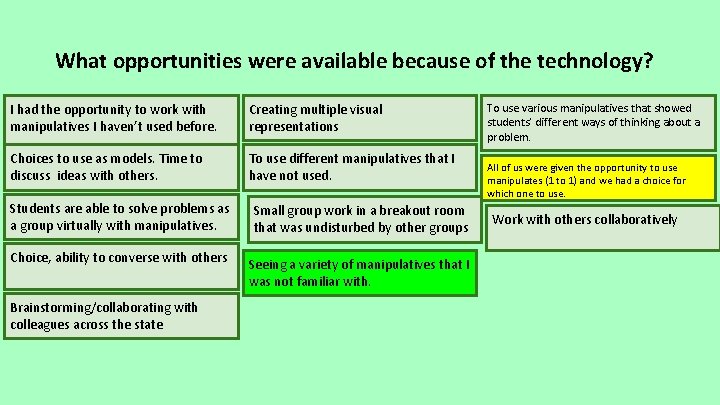 What opportunities were available because of the technology?

I had the opportunity to work with manipulatives I haven't used before.

Choices to use as models. Time to discuss ideas with others.

Students are able to solve problems as a group virtually with manipulatives.

Choice, ability to converse with others

Brainstorming/collaborating with colleagues across the state

Creating multiple visual representations

To use different manipulatives that I have not used.

Small group work in a breakout room that was undisturbed by other groups

Seeing a variety of manipulatives that I was not familiar with.

To use various manipulatives that showed students' different ways of thinking about a problem.

All of us were given the opportunity to use manipulates (1 to 1) and we had a choice for which one to use.

Work with others collaboratively